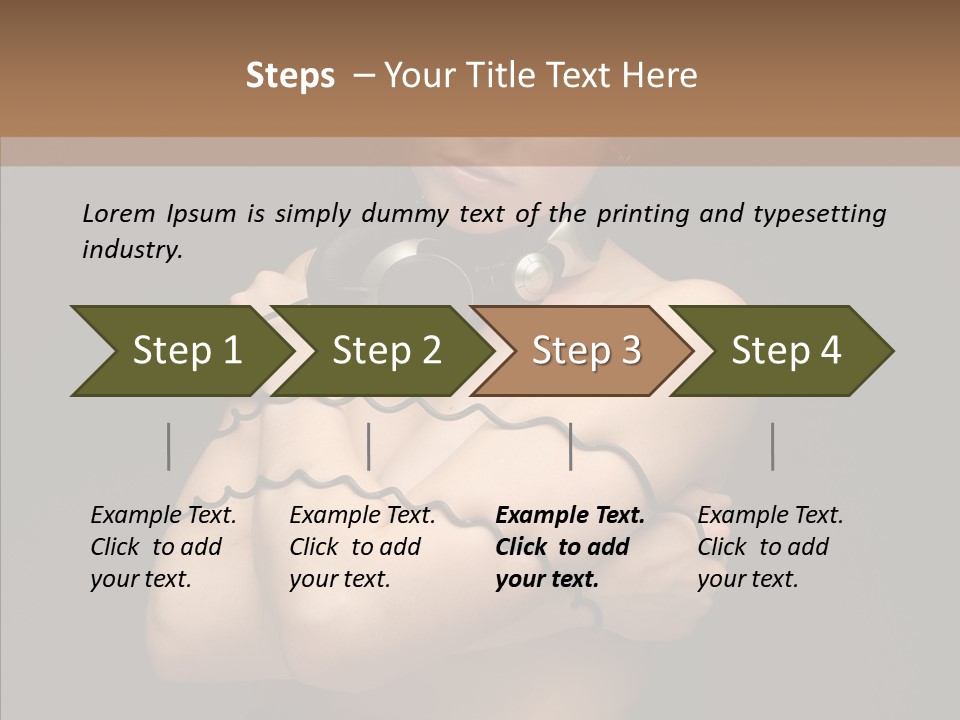 Steps – Your Title Text Here

Lorem Ipsum is simply dummy text of the printing and typesetting industry.

Step 1

Step 2

Step 3

Step 4

Example Text. Click to add your text.

Example Text. Click to add your text.

Example Text. Click to add your text.

Example Text. Click to add your text.